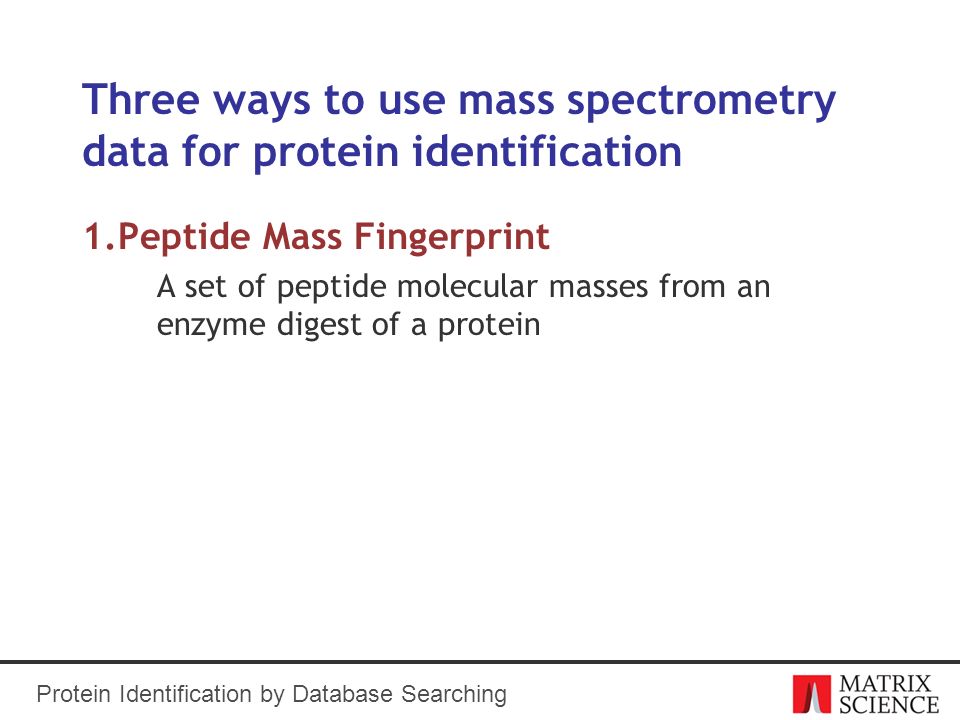 Three ways to use mass spectrometry data for protein identification

1.Peptide Mass Fingerprint

A set of peptide molecular masses from an enzyme digest of a protein

Protein Identification by Database Searching

MATRIX SCIENCE